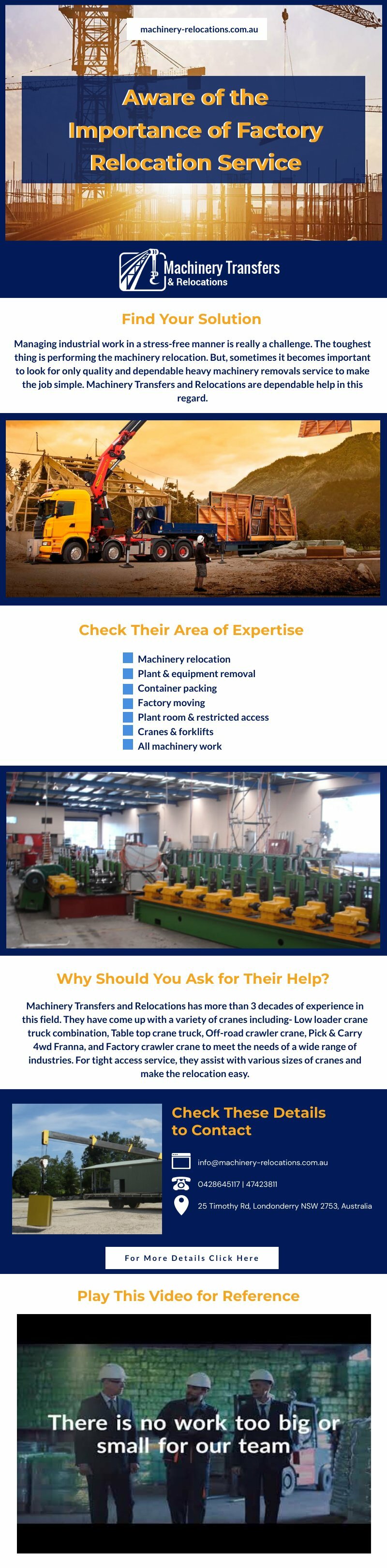 machinery-relocations.com.au

Aware of the Importance of Factory Relocation Service

Machinery Transfers
& Relocations

Find Your Solution

Managing industrial work in a stress-free manner is really a challenge. The toughest thing is performing the machinery relocation. But, sometimes it becomes important to look for only quality and dependable heavy machinery removals service to make the job simple. Machinery Transfers and Relocations are dependable help in this regard.

Check Their Area of Expertise

Machinery relocation
Plant & equipment removal
Container packing
Factory moving
Plant room & restricted access
Cranes & forklifts
All machinery work

Why Should You Ask for Their Help?

Machinery Transfers and Relocations has more than 3 decades of experience in this field. They have come up with a variety of cranes including- Low loader crane truck combination, Table top crane truck, Off-road crawler crane, Pick & Carry 4wd Franna, and Factory crawler crane to meet the needs of a wide range of industries. For tight access service, they assist with various sizes of cranes and make the relocation easy.

Check These Details to Contact

info@machinery-relocations.com.au

0428645117 | 47423811

25 Timothy Rd, Londonderry NSW 2753, Australia

For More Details Click Here

Play This Video for Reference

There is no work too big or small for our team